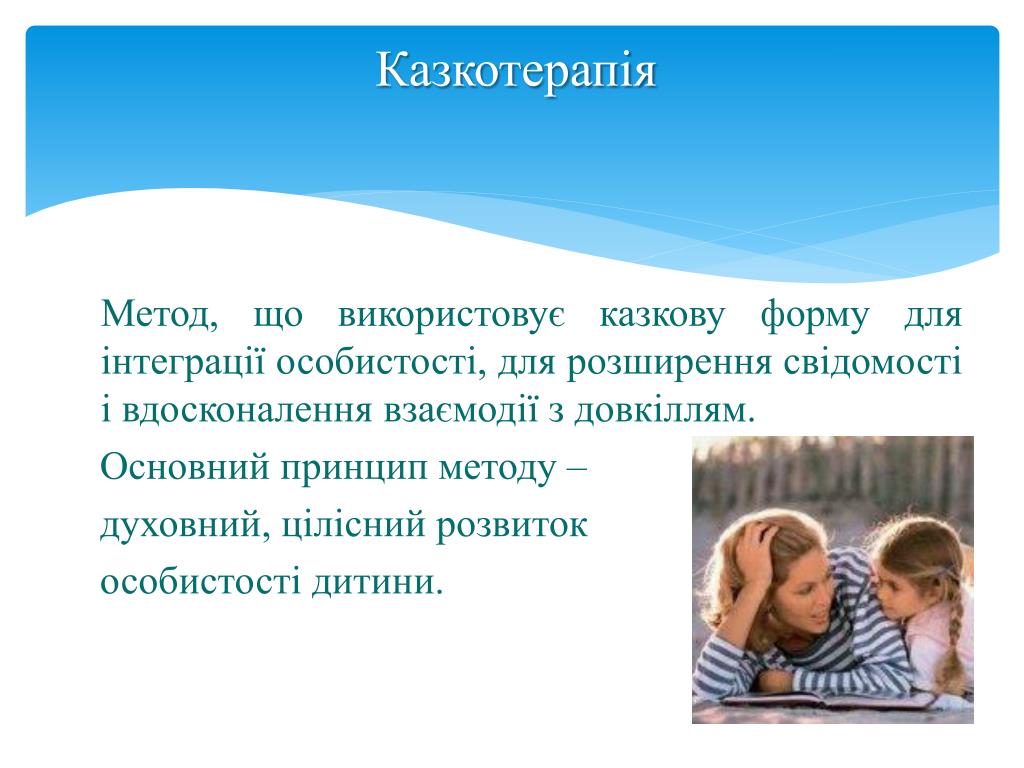 Казкотерапія

Метод, що використовує казкову форму для інтеграції особистості, для розширення свідомості і вдосконалення взаємодії з довкіллям.

Основний принцип методу – духовний, цілісний розвиток особистості дитини.